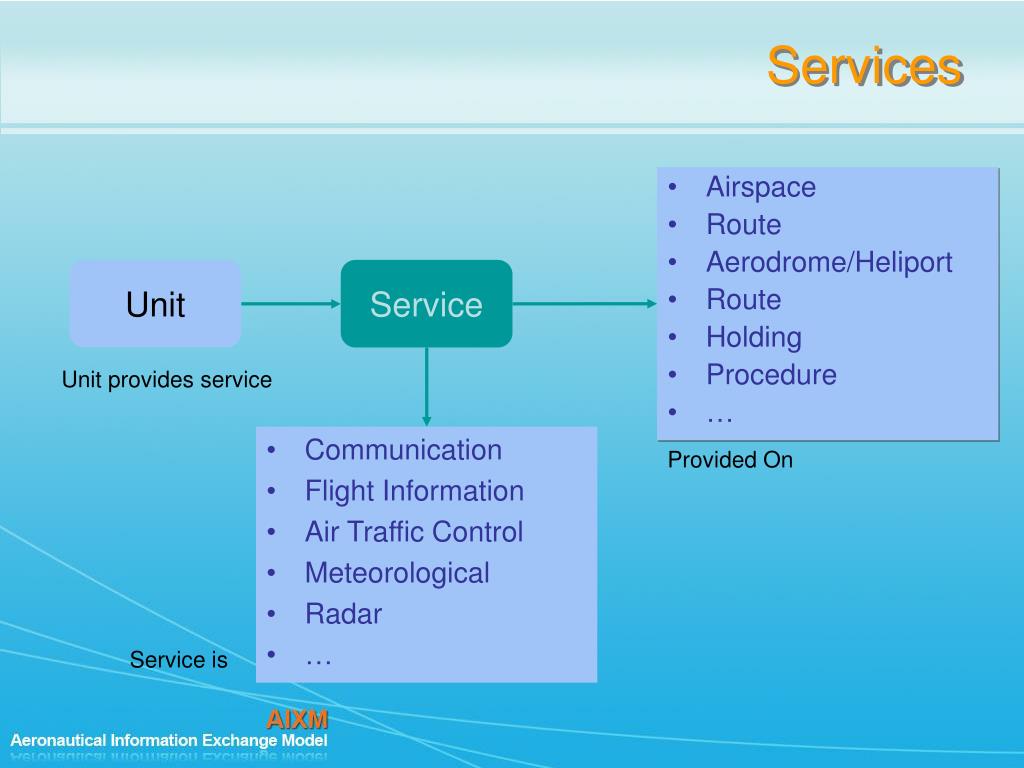 Services

Unit

Service

Unit provides service

- Airspace
- Route
- Aerodrome/Heliport
- Route
- Holding
- Procedure
- …

Provided On

- Communication
- Flight Information
- Air Traffic Control
- Meteorological
- Radar
- …

Service is

AIXM
Aeronautical Information Exchange Model